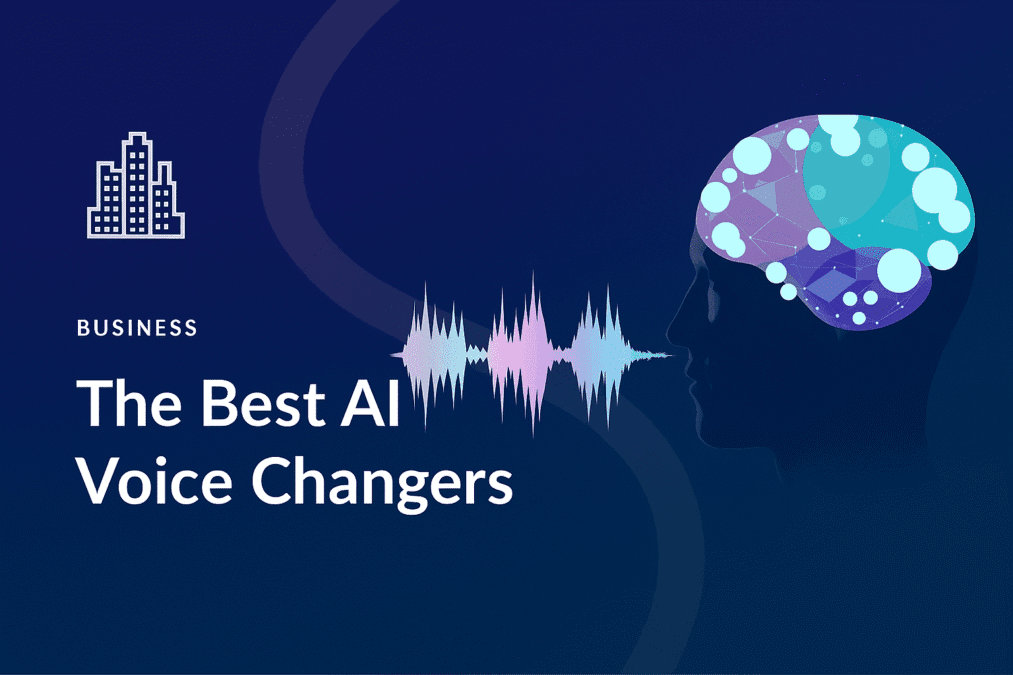 BUSINESS

The Best AI Voice Changers